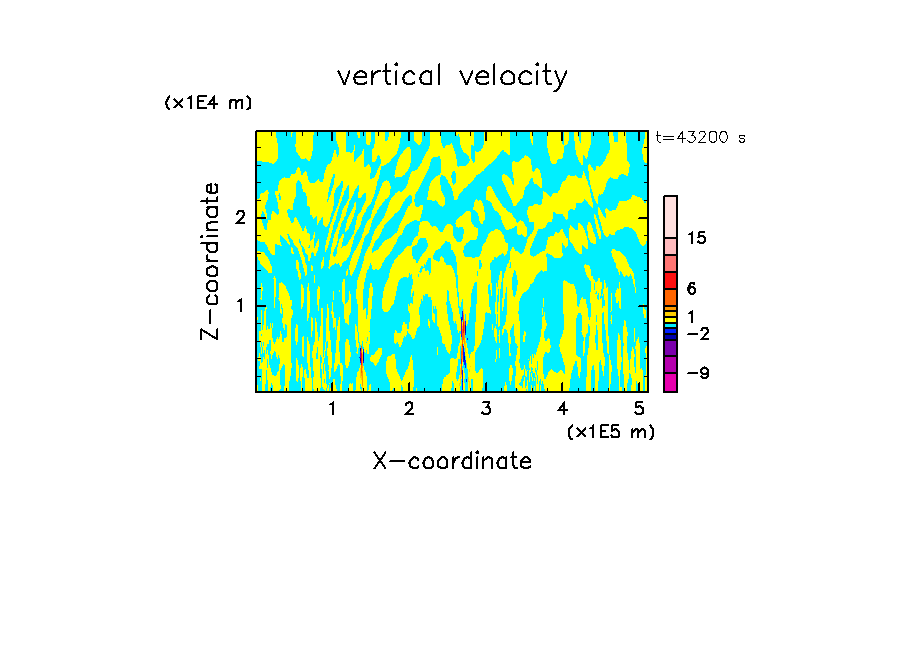 vertical velocity

(x1E4 m)

t=43200 s

Z-coordinate

2

1

15

6

1

−2

−9

1 2 3 4 5

(x1E5 m)

X-coordinate